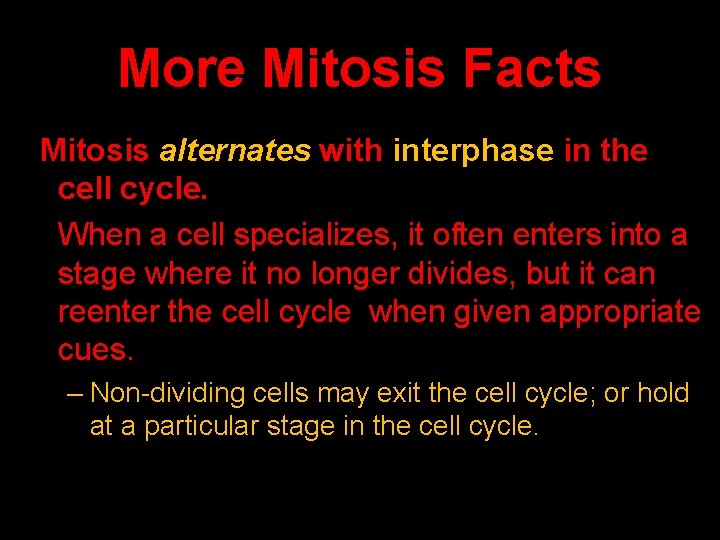 More Mitosis Facts

Mitosis alternates with interphase in the cell cycle.

When a cell specializes, it often enters into a stage where it no longer divides, but it can reenter the cell cycle when given appropriate cues.

– Non-dividing cells may exit the cell cycle; or hold at a particular stage in the cell cycle.